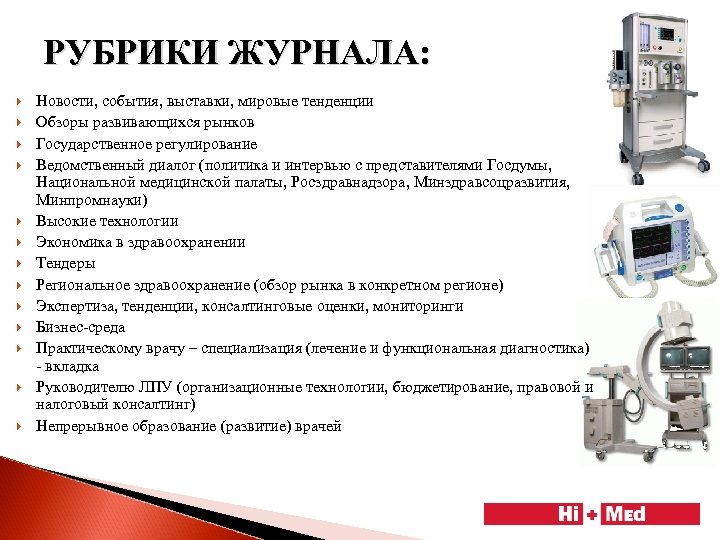 РУБРИКИ ЖУРНАЛА:

Новости, события, выставки, мировые тенденции
Обзоры развивающихся рынков
Государственное регулирование
Ведомственный диалог (политика и интервью с представителями Госдумы, Национальной медицинской палаты, Росздравнадзора, Минздравсоцразвития, Минпромнауки)
Высокие технологии
Экономика в здравоохранении
Тендеры
Региональное здравоохранение (обзор рынка в конкретном регионе)
Экспертиза, тенденции, консалтинговые оценки, мониторинги
Бизнес-среда
Практическому врачу – специализация (лечение и функциональная диагностика) - вкладка
Руководителю ЛПУ (организационные технологии, бюджетирование, правовой и налоговый консалтинг)
Непрерывное образование (развитие) врачей

Hi + Med